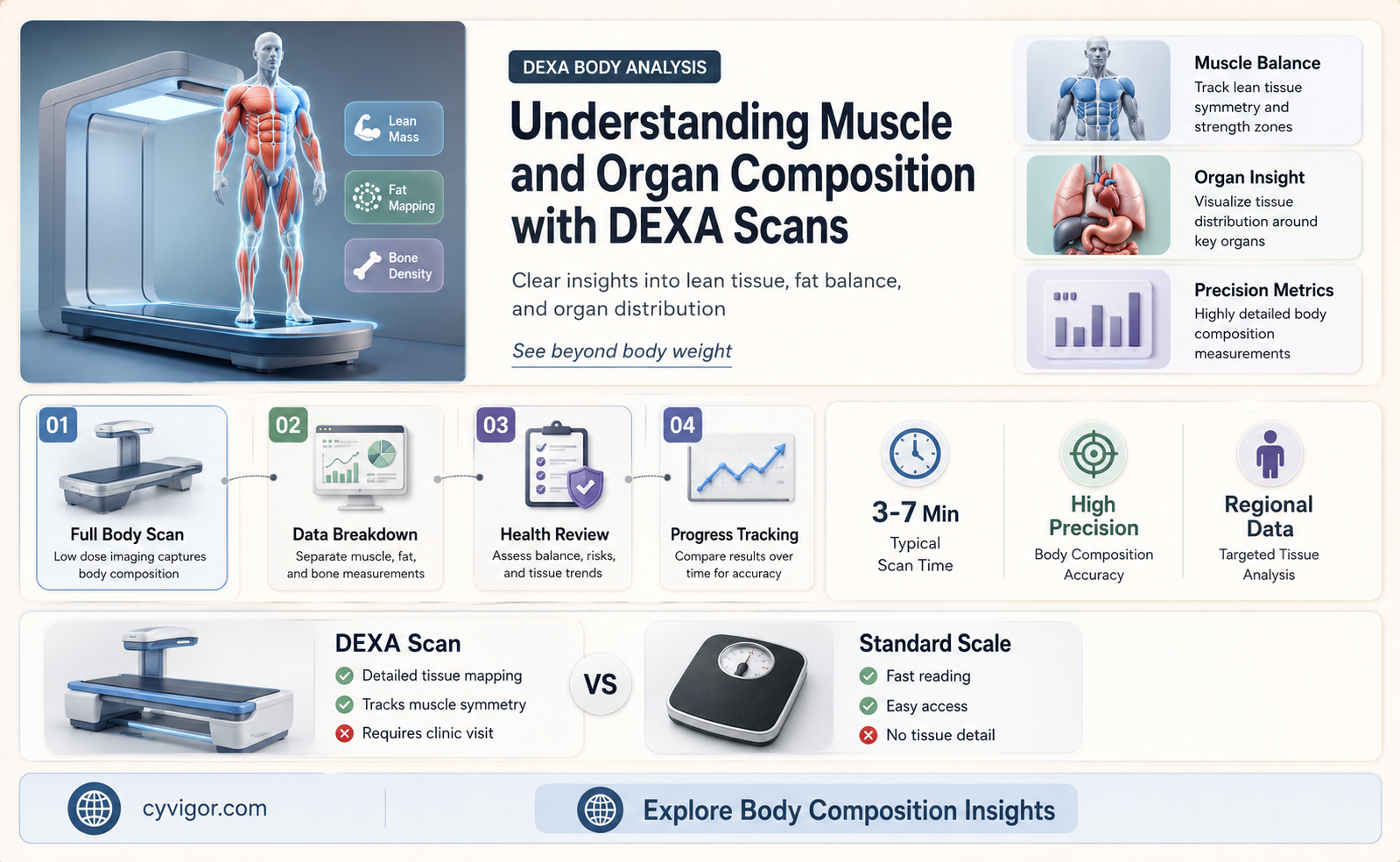 Lean Mass

Fat Mapping

Bone Density

DEXA BODY ANALYSIS

Understanding Muscle and Organ Composition with DEXA Scans

Clear insights into lean tissue, fat balance, and organ distribution

See beyond body weight

Muscle Balance
Track lean tissue symmetry and strength zones

Organ Insight
Visualize tissue distribution around key organs

Precision Metrics
Highly detailed body composition measurements

01
Full Body Scan
Low dose imaging captures body composition

02
Data Breakdown
Separate muscle, fat, and bone measurements

03
Health Review
Assess balance, risks, and tissue trends

04
Progress Tracking
Compare results over time for accuracy

3-7 Min
Typical Scan Time

High Precision
Body Composition Accuracy

Regional Data
Targeted Tissue Analysis

DEXA Scan
Detailed tissue mapping
Tracks muscle symmetry
Requires clinic visit

VS

Standard Scale
Fast reading
Easy access
No tissue detail

cyvigor.com

Explore Body Composition Insights